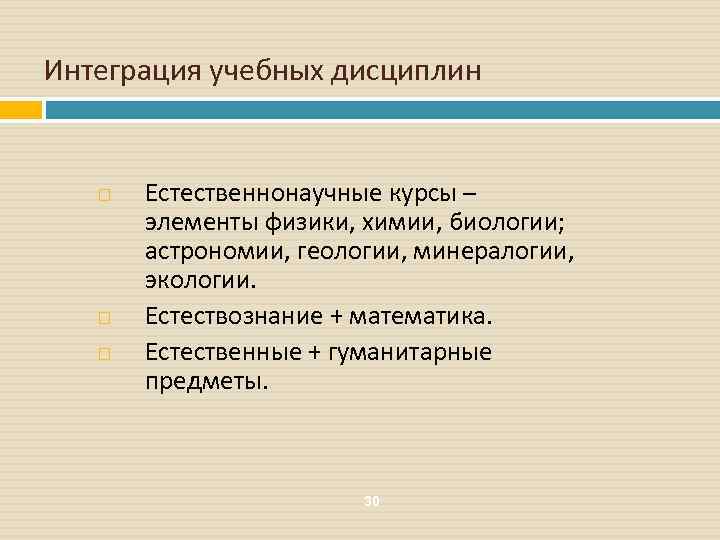 Интеграция учебных дисциплин

Естественнонаучные курсы – элементы физики, химии, биологии; астрономии, геологии, минералогии, экологии.

Естествознание + математика.

Естественные + гуманитарные предметы.

30